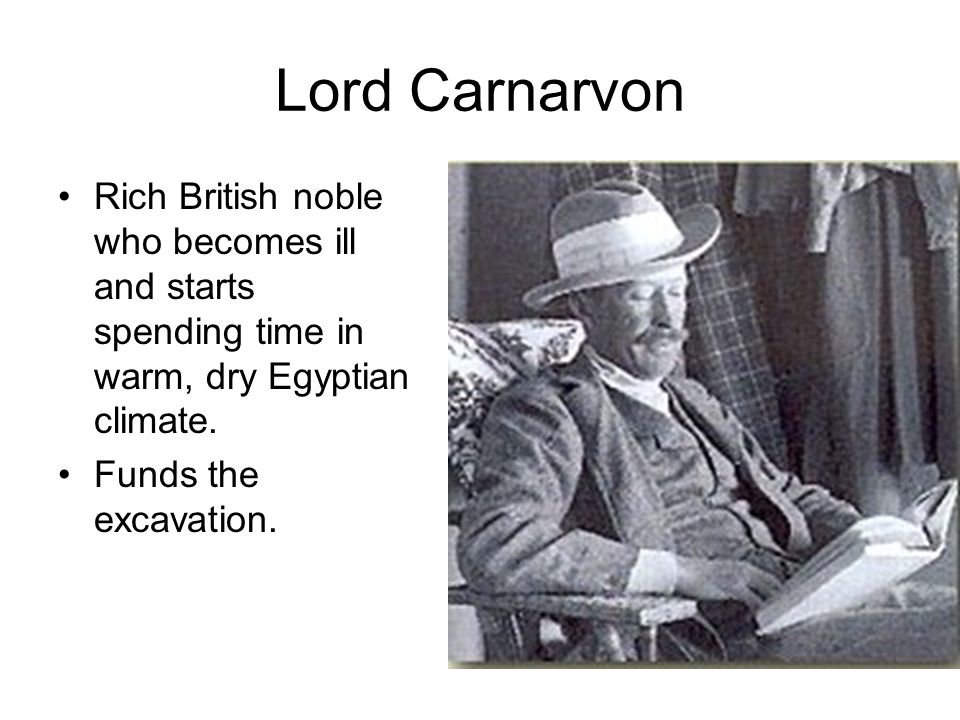 Lord Carnarvon

• Rich British noble who becomes ill and starts spending time in warm, dry Egyptian climate.
• Funds the excavation.